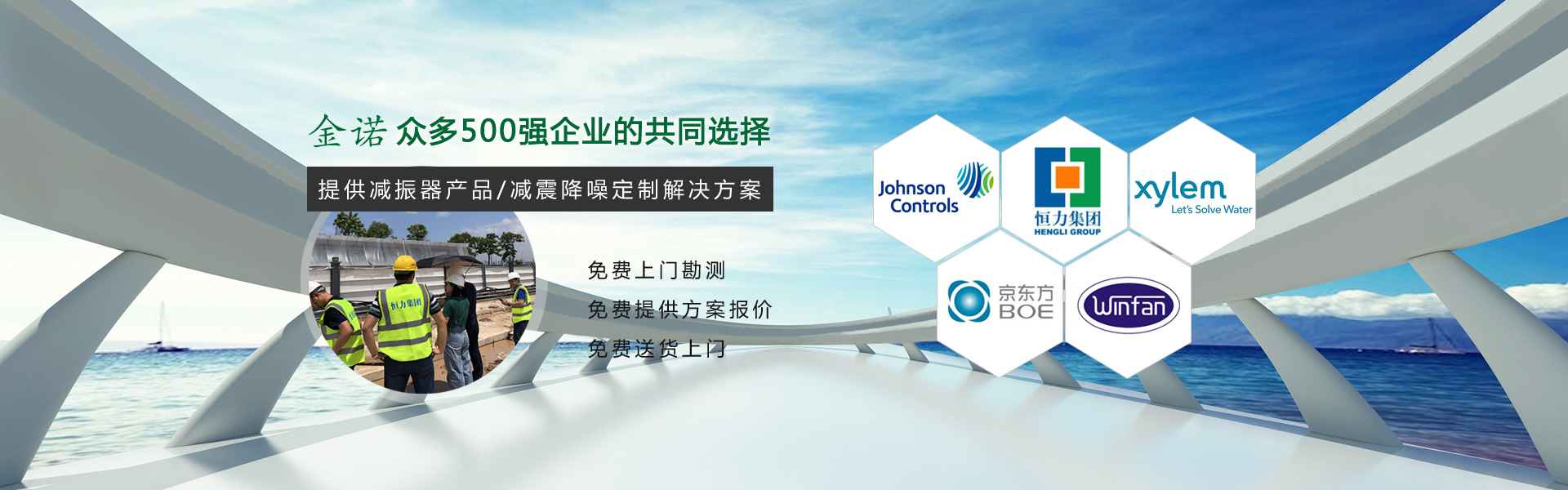 金诺 众多500强企业的共同选择

提供减振器产品/减震降噪定制解决方案

恒力集团

免费上门勘测

免费提供方案报价

免费送货上门

Johnson Controls

恒力集团
HENGLI GROUP

xylem
Let's Solve Water

京东方
BOE

Winfan